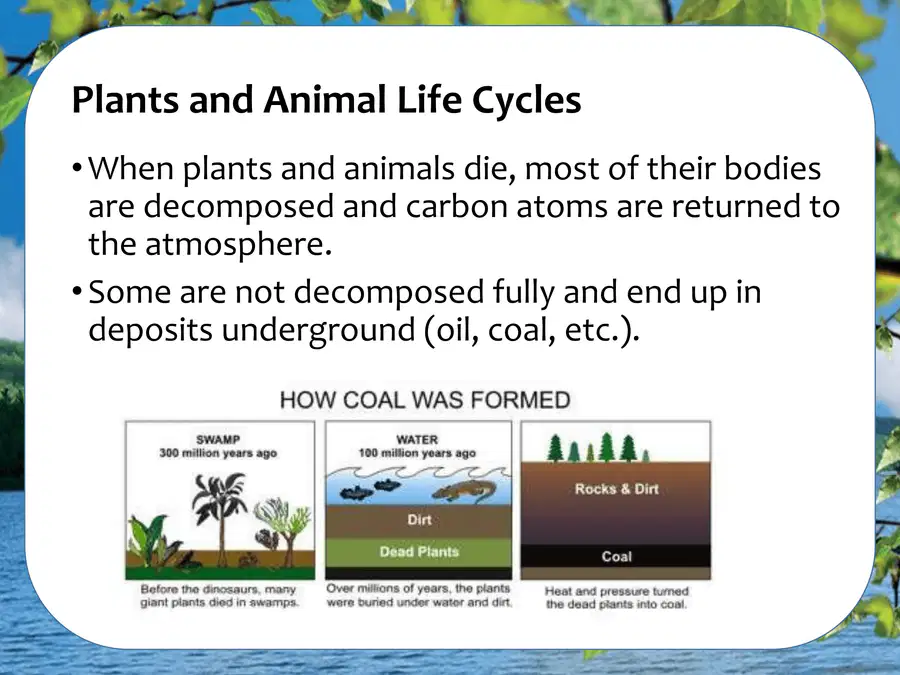 Plants and Animal Life Cycles

• When plants and animals die, most of their bodies are decomposed and carbon atoms are returned to the atmosphere.

• Some are not decomposed fully and end up in deposits underground (oil, coal, etc.).

HOW COAL WAS FORMED

SWAMP
300 million years ago

Before the dinosaurs, many giant plants died in swamps.

WATER
100 million years ago

Dirt

Dead Plants

Over millions of years, the plants were buried under water and dirt.

Rocks & Dirt

Coal

Heat and pressure turned the dead plants into coal.